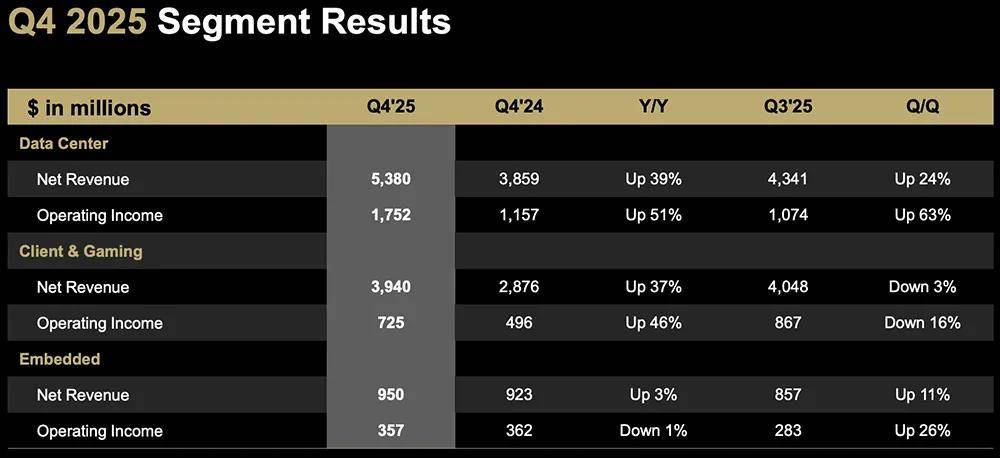 Q4 2025 Segment Results

| $ in millions | Q4'25 | Q4'24 | Y/Y | Q3'25 | Q/Q |
|---|---|---|---|---|---|
| Data Center | | | | | |
| Net Revenue | 5,380 | 3,859 | Up 39% | 4,341 | Up 24% |
| Operating Income | 1,752 | 1,157 | Up 51% | 1,074 | Up 63% |
| Client & Gaming | | | | | |
| Net Revenue | 3,940 | 2,876 | Up 37% | 4,048 | Down 3% |
| Operating Income | 725 | 496 | Up 46% | 867 | Down 16% |
| Embedded | | | | | |
| Net Revenue | 950 | 923 | Up 3% | 857 | Up 11% |
| Operating Income | 357 | 362 | Down 1% | 283 | Up 26% |